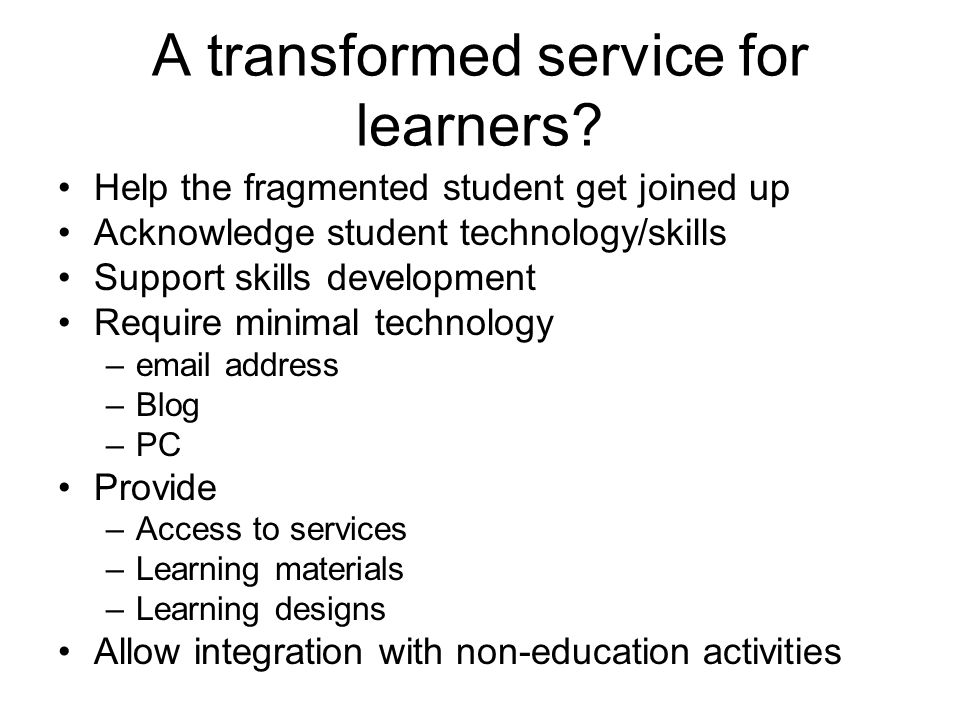 A transformed service for learners?

• Help the fragmented student get joined up
• Acknowledge student technology/skills
• Support skills development
• Require minimal technology
  – email address
  – Blog
  – PC
• Provide
  – Access to services
  – Learning materials
  – Learning designs
• Allow integration with non-education activities